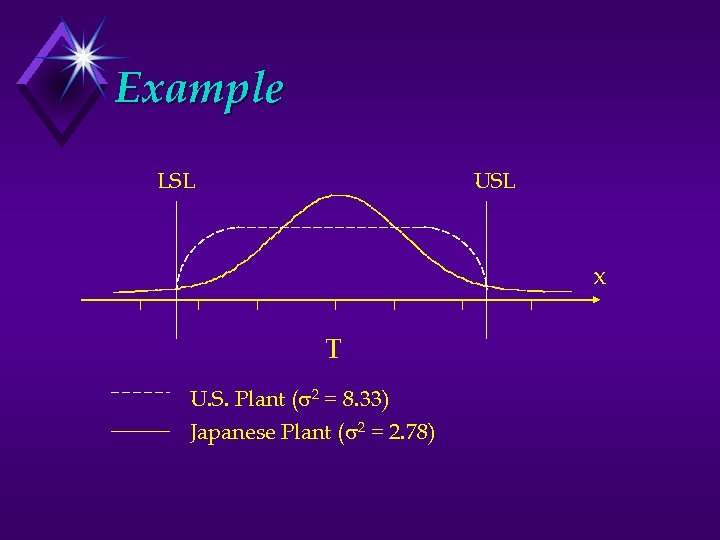 Example

LSL

USL

x

T

U.S. Plant ($\sigma^2 = 8.33$)

Japanese Plant ($\sigma^2 = 2.78$)